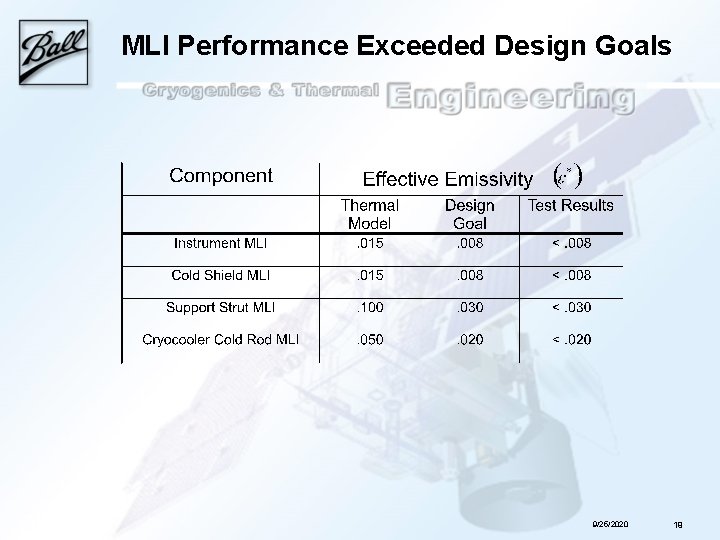 Ball

MLI Performance Exceeded Design Goals

Cryogenics & Thermal Engineering

| Component | Effective Emissivity $(\varepsilon^*)$ | | |
|---|---|---|---|
| | Thermal Model | Design Goal | Test Results |
| Instrument MLI | .015 | .008 | < .008 |
| Cold Shield MLI | .015 | .008 | < .008 |
| Support Strut MLI | .100 | .030 | < .030 |
| Cryocooler Cold Rod MLI | .050 | .020 | < .020 |

9/26/2020 19